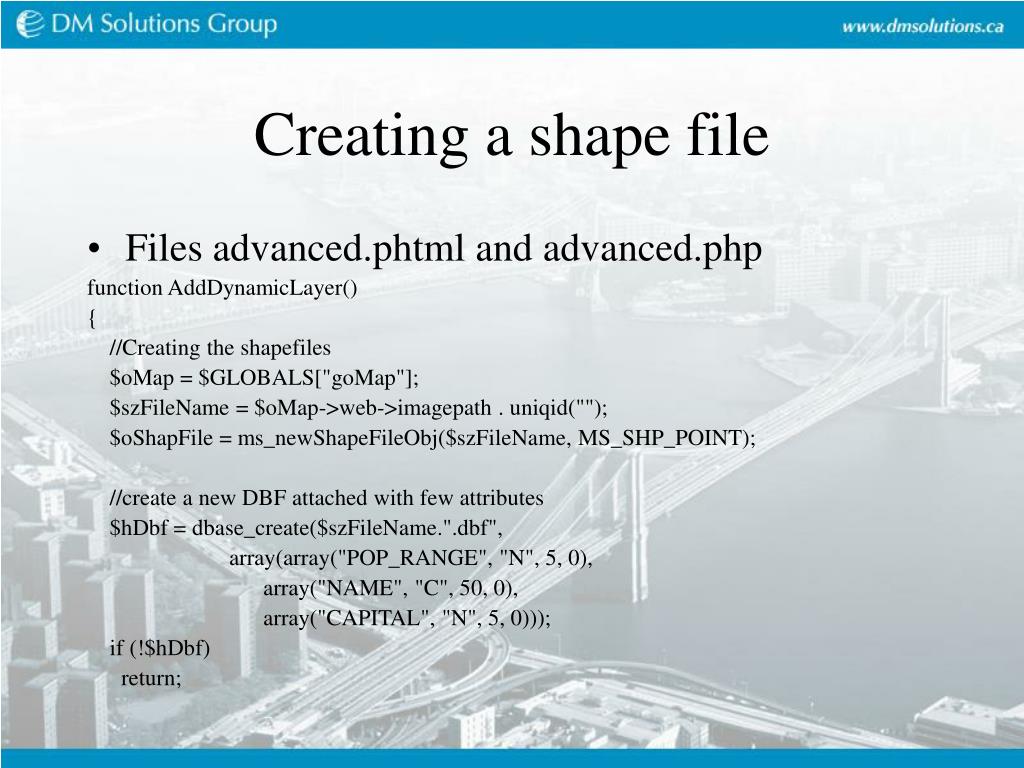 DM Solutions Group

www.dmsolutions.ca

Creating a shape file

• Files advanced.phtml and advanced.php

function AddDynamicLayer()
{
//Creating the shapefiles
$oMap = $GLOBALS["goMap"];
$szFileName = $oMap->web->imagepath . uniqid("");
$oShapFile = ms_newShapeFileObj($szFileName, MS_SHP_POINT);

//create a new DBF attached with few attributes
$hDbf = dbase_create($szFileName.".dbf",
array(array("POP_RANGE", "N", 5, 0),
array("NAME", "C", 50, 0),
array("CAPITAL", "N", 5, 0)));
if (!$hDbf)
return;